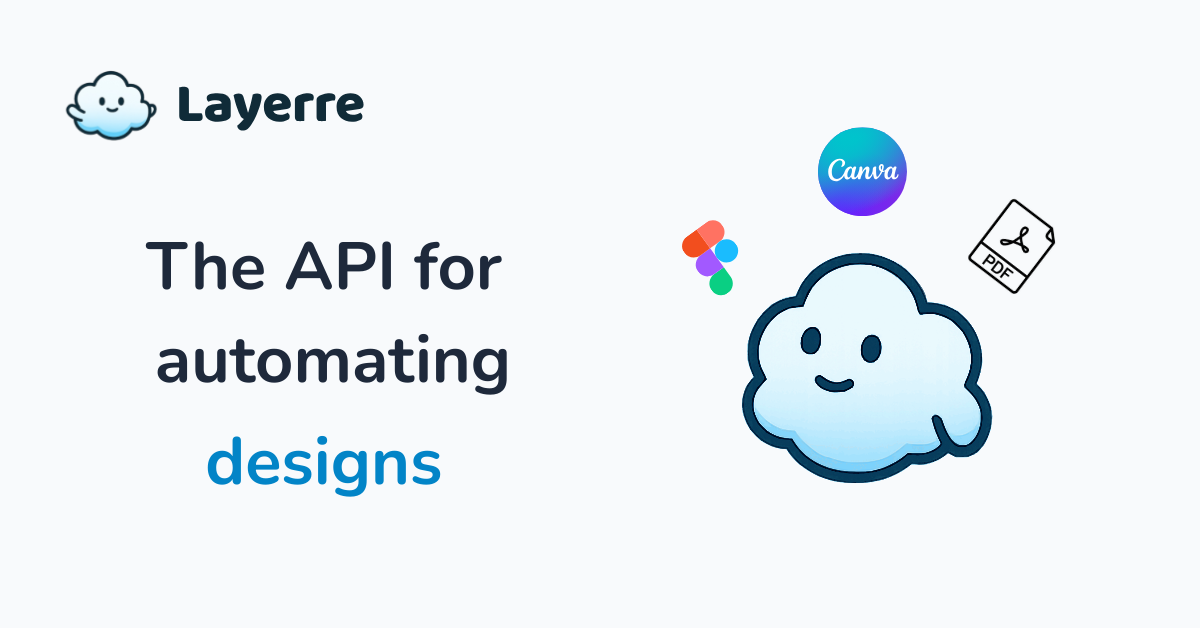 Layerre

The API for automating designs

Canva

PDF